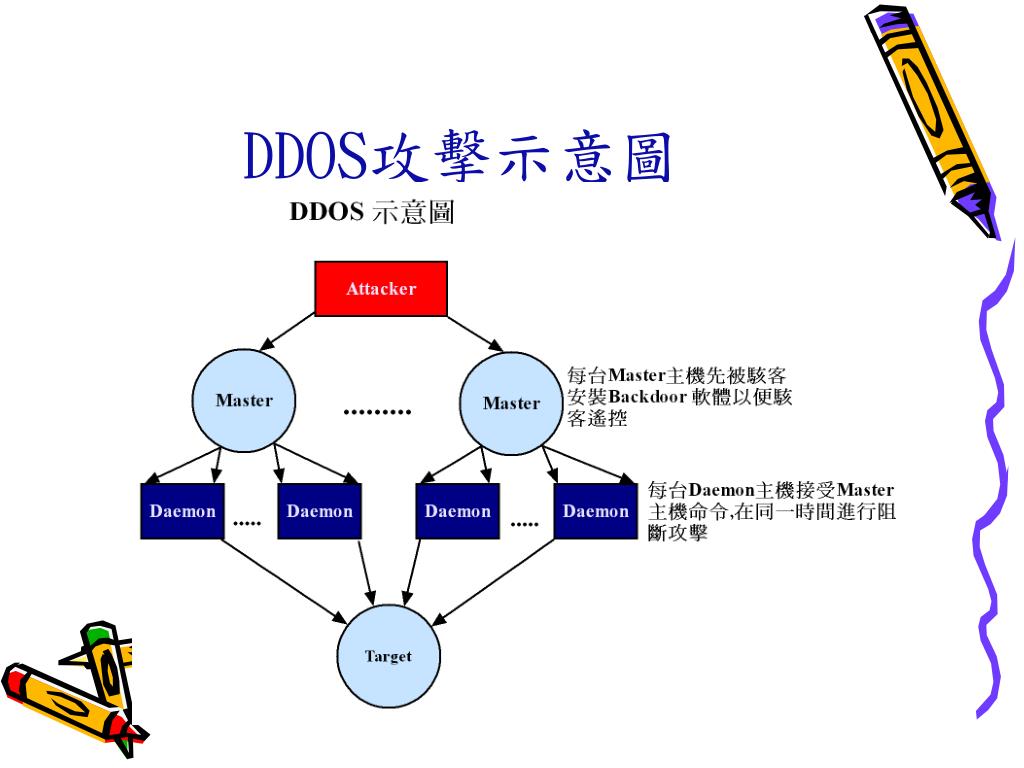 DDOS攻擊示意圖

DDOS 示意圖

Attacker

Master

.........

Master

每台Master主機先被駭客安裝Backdoor 軟體以便駭客遙控

Daemon ..... Daemon

Daemon ..... Daemon

每台Daemon主機接受Master主機命令,在同一時間進行阻斷攻擊

Target